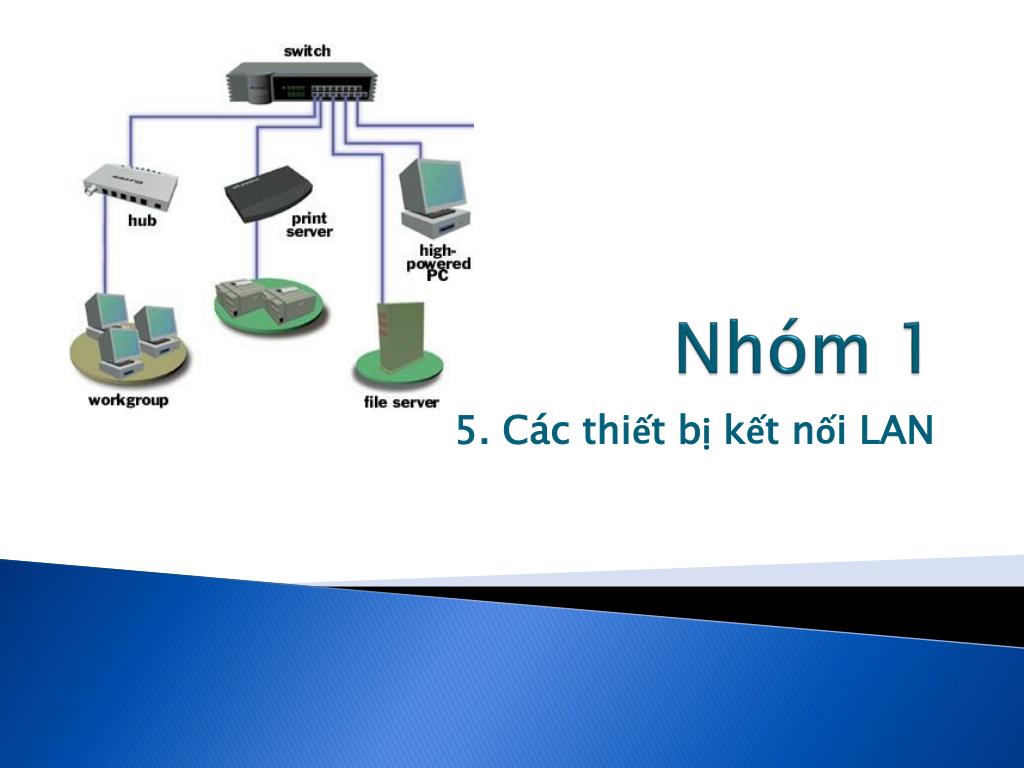 switch

hub

print server

high-powered PC

workgroup

file server

Nhóm 1

5. Các thiết bị kết nối LAN